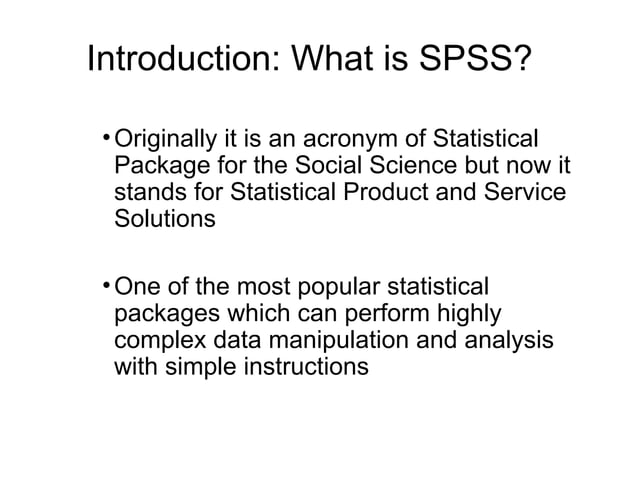 Introduction: What is SPSS?

• Originally it is an acronym of Statistical Package for the Social Science but now it stands for Statistical Product and Service Solutions

• One of the most popular statistical packages which can perform highly complex data manipulation and analysis with simple instructions